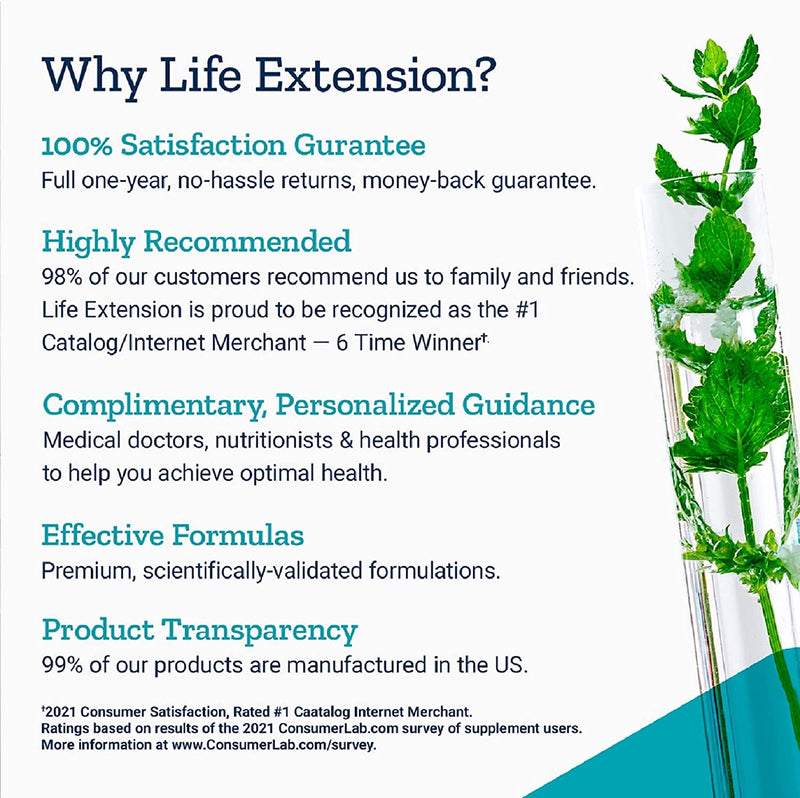 Why Life Extension?

100% Satisfaction Gurantee
Full one-year, no-hassle returns, money-back guarantee.

Highly Recommended
98% of our customers recommend us to family and friends. Life Extension is proud to be recognized as the #1 Catalog/Internet Merchant — 6 Time Winner†.

Complimentary, Personalized Guidance
Medical doctors, nutritionists & health professionals to help you achieve optimal health.

Effective Formulas
Premium, scientifically-validated formulations.

Product Transparency
99% of our products are manufactured in the US.

†2021 Consumer Satisfaction, Rated #1 Caatalog Internet Merchant. Ratings based on results of the 2021 ConsumerLab.com survey of supplement users. More information at www.ConsumerLab.com/survey.